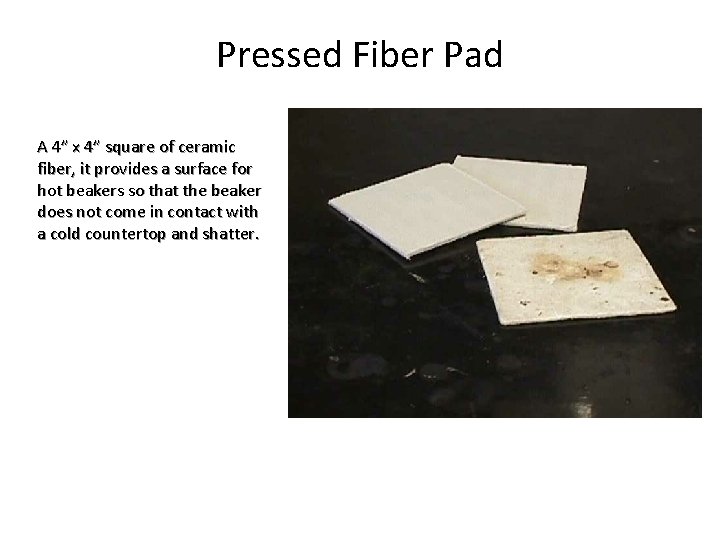 Pressed Fiber Pad

A 4" x 4" square of ceramic fiber, it provides a surface for hot beakers so that the beaker does not come in contact with a cold countertop and shatter.